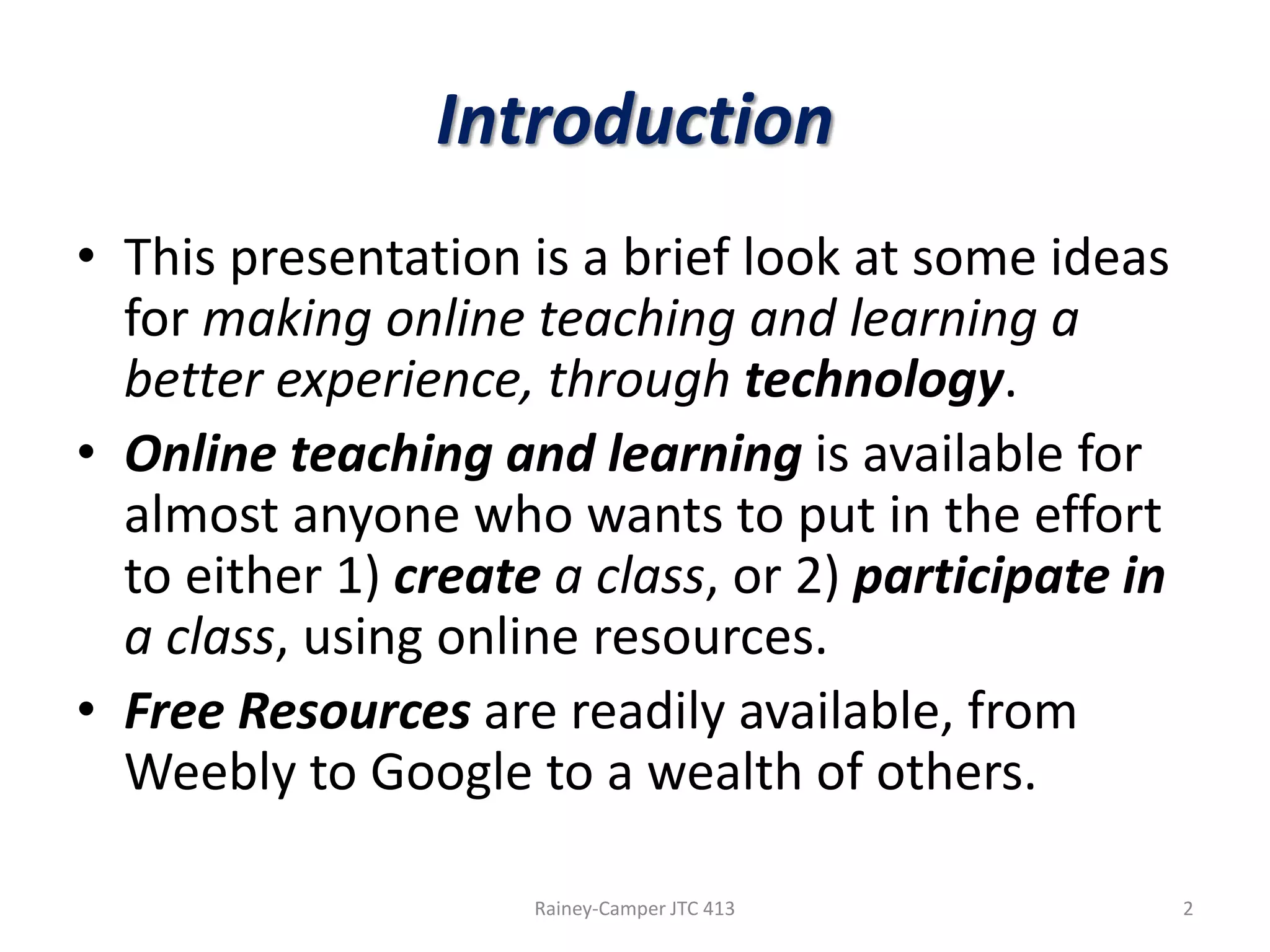 Introduction

• This presentation is a brief look at some ideas for making online teaching and learning a better experience, through technology.

• Online teaching and learning is available for almost anyone who wants to put in the effort to either 1) create a class, or 2) participate in a class, using online resources.

• Free Resources are readily available, from Weebly to Google to a wealth of others.

Rainey-Camper JTC 413

2